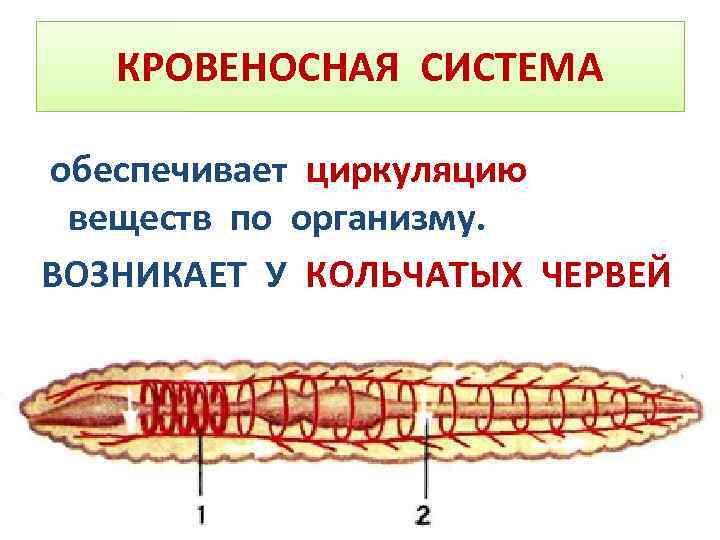 КРОВЕНОСНАЯ СИСТЕМА

обеспечивает циркуляцию веществ по организму.

ВОЗНИКАЕТ У КОЛЬЧАТЫХ ЧЕРВЕЙ

1

2